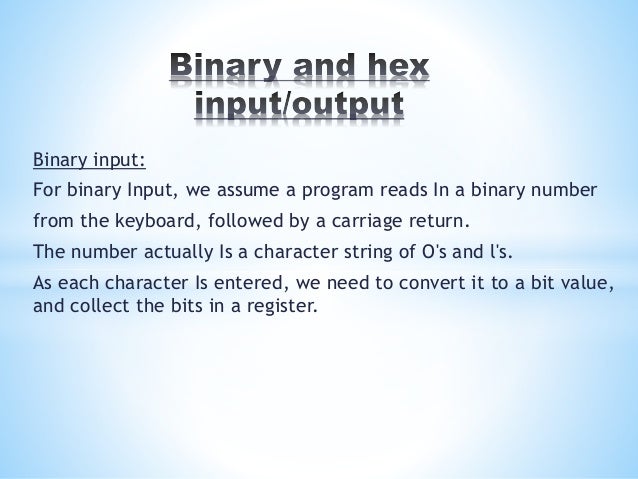 Binary and hex input/output

Binary input:

For binary Input, we assume a program reads In a binary number from the keyboard, followed by a carriage return.

The number actually Is a character string of O's and l's.

As each character Is entered, we need to convert it to a bit value, and collect the bits in a register.